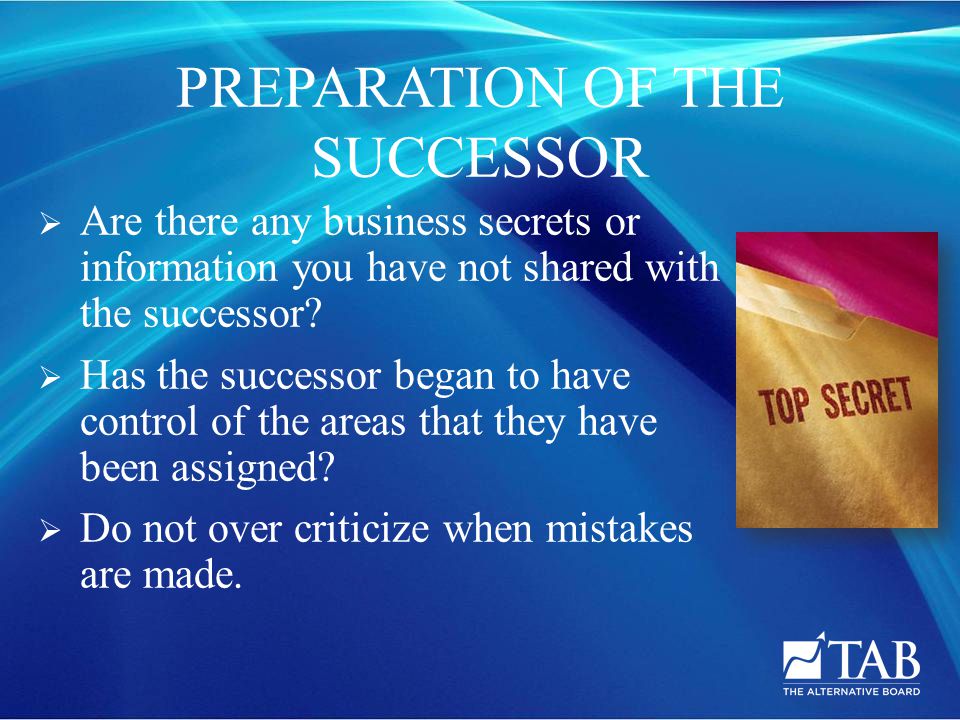 PREPARATION OF THE SUCCESSOR

➢ Are there any business secrets or information you have not shared with the successor?

➢ Has the successor began to have control of the areas that they have been assigned?

➢ Do not over criticize when mistakes are made.

TOP SECRET

TAB
THE ALTERNATIVE BOARD